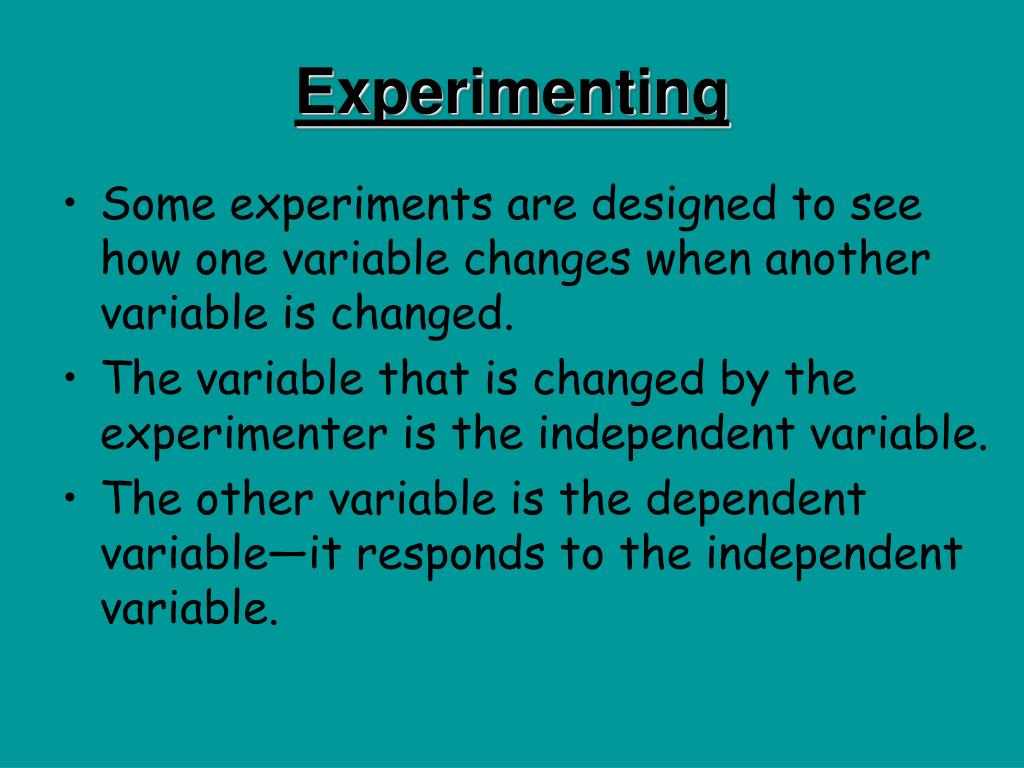 Experimenting

• Some experiments are designed to see how one variable changes when another variable is changed.
• The variable that is changed by the experimenter is the independent variable.
• The other variable is the dependent variable—it responds to the independent variable.